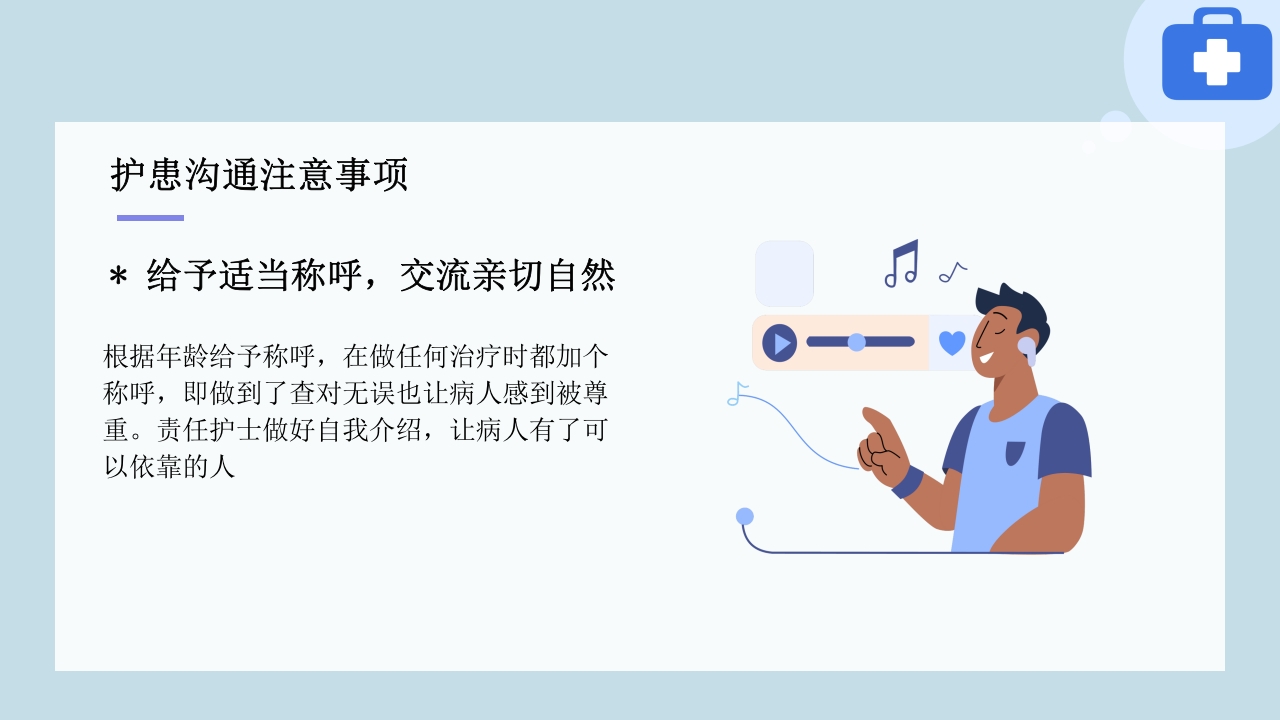 护患沟通注意事项

* 给予适当称呼，交流亲切自然

根据年龄给予称呼，在做任何治疗时都加个称呼，即做到了查对无误也让病人感到被尊重。责任护士做好自我介绍，让病人有了可以依靠的人